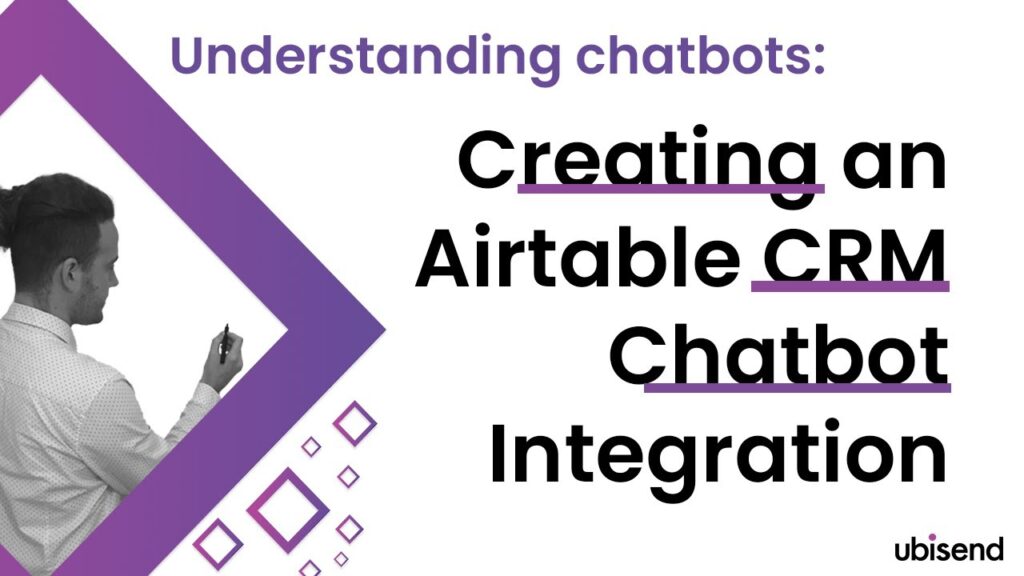 Understanding chatbots:

Creating an Airtable CRM Chatbot Integration

ubisend